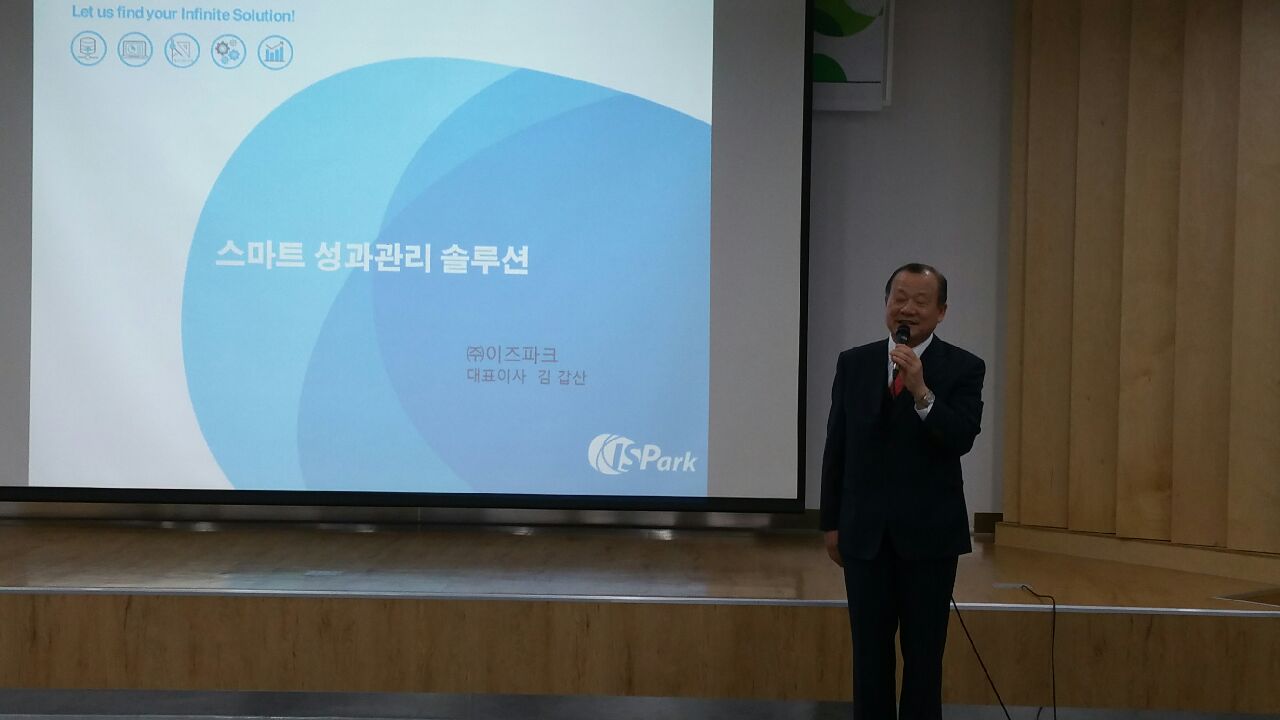 Let us find your Infinite Solution!

스마트 성과관리 솔루션

㈜이즈파크
대표이사 김 갑산

ISPark